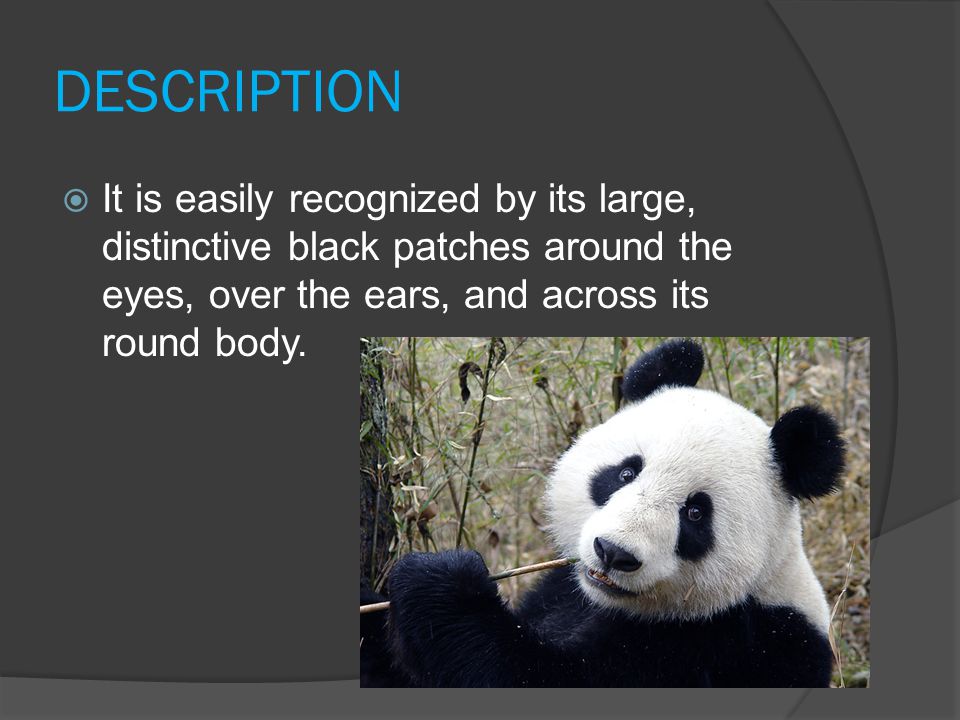 DESCRIPTION

It is easily recognized by its large, distinctive black patches around the eyes, over the ears, and across its round body.